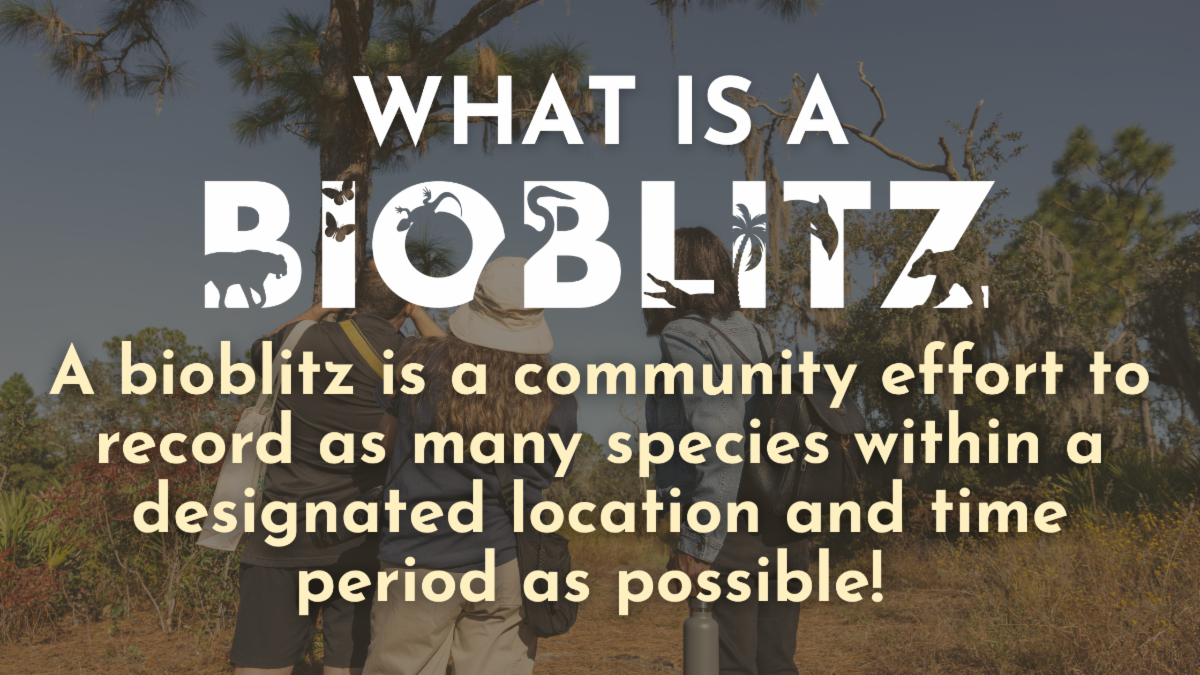 WHAT IS A
BIOBLITZ

A bioblitz is a community effort to record as many species within a designated location and time period as possible!